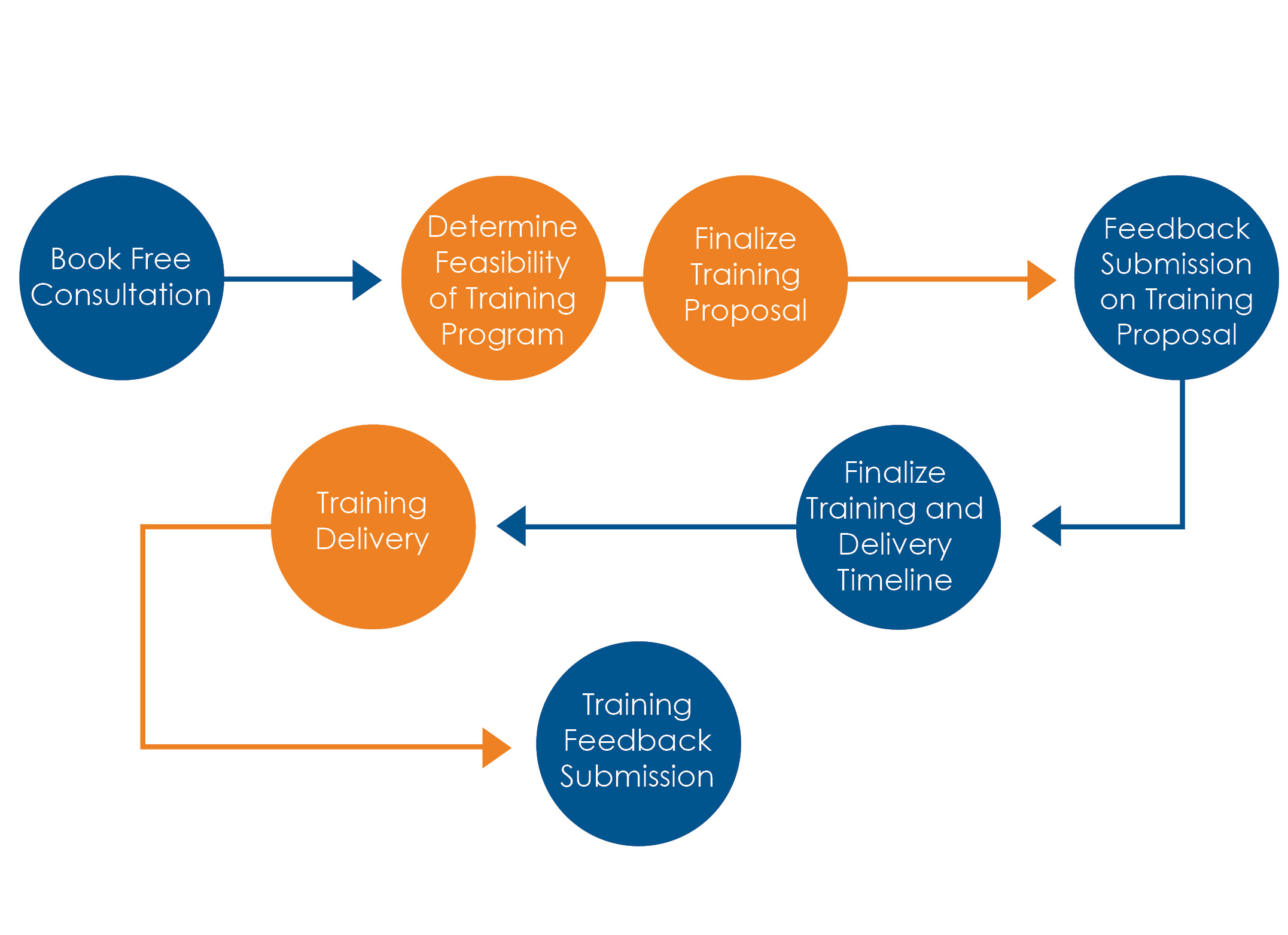 Book Free Consultation

Determine Feasibility of Training Program

Finalize Training Proposal

Feedback Submission on Training Proposal

Finalize Training and Delivery Timeline

Training Delivery

Training Feedback Submission